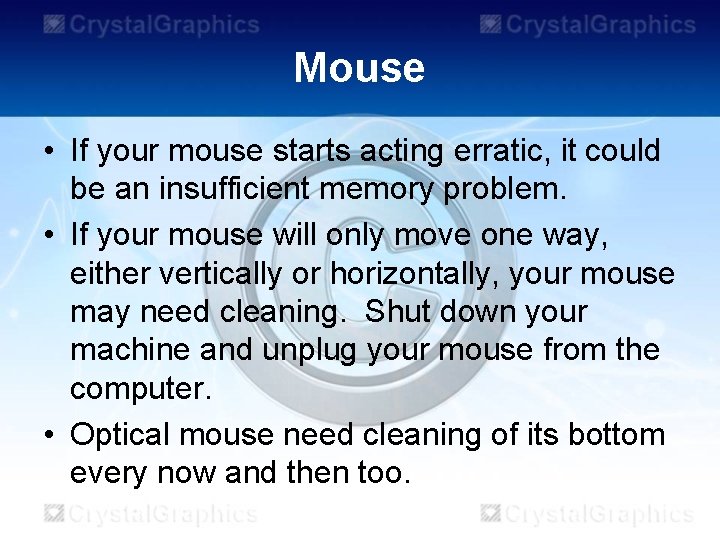 CrystalGraphics CrystalGraphics

Mouse

• If your mouse starts acting erratic, it could be an insufficient memory problem.

• If your mouse will only move one way, either vertically or horizontally, your mouse may need cleaning. Shut down your machine and unplug your mouse from the computer.

• Optical mouse need cleaning of its bottom every now and then too.

CrystalGraphics CrystalGraphics